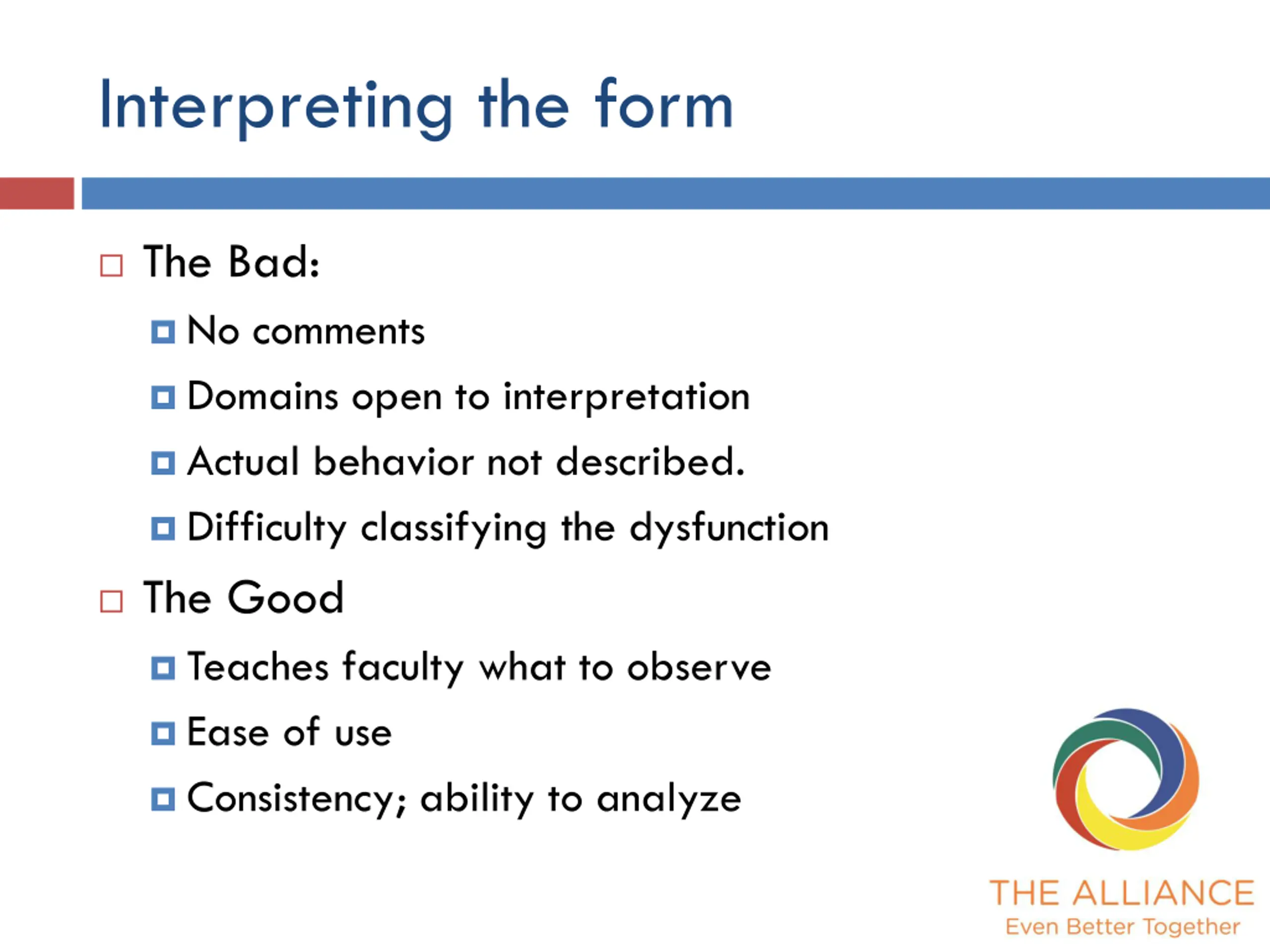 Interpreting the form

The Bad:

No comments

Domains open to interpretation

Actual behavior not described.

Difficulty classifying the dysfunction

The Good

Teaches faculty what to observe

Ease of use

Consistency; ability to analyze

THE ALLIANCE
Even Better Together